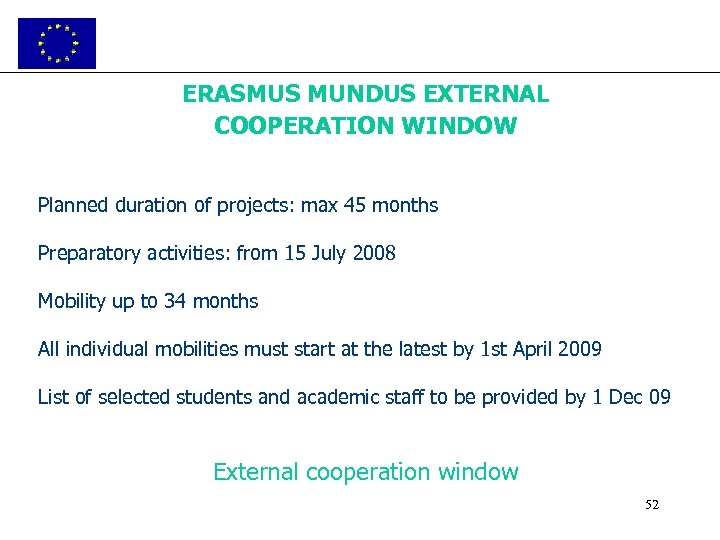 ERASMUS MUNDUS EXTERNAL COOPERATION WINDOW

Planned duration of projects: max 45 months

Preparatory activities: from 15 July 2008

Mobility up to 34 months

All individual mobilities must start at the latest by 1st April 2009

List of selected students and academic staff to be provided by 1 Dec 09

External cooperation window

52